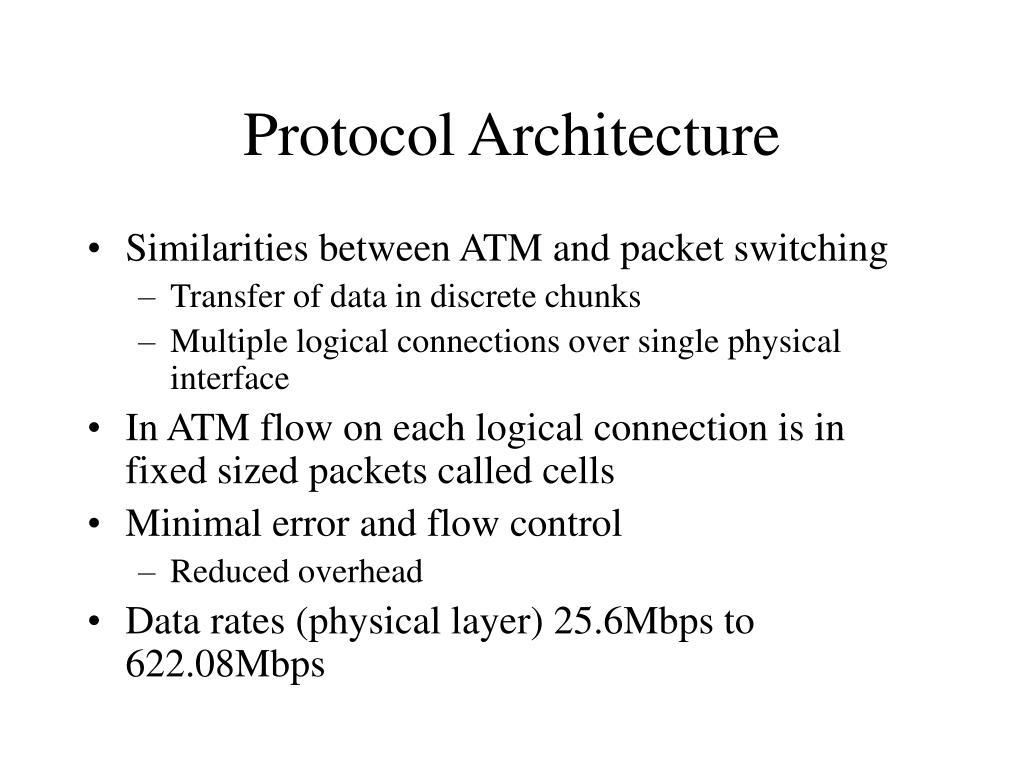 Protocol Architecture

• Similarities between ATM and packet switching
– Transfer of data in discrete chunks
– Multiple logical connections over single physical interface
• In ATM flow on each logical connection is in fixed sized packets called cells
• Minimal error and flow control
– Reduced overhead
• Data rates (physical layer) 25.6Mbps to 622.08Mbps